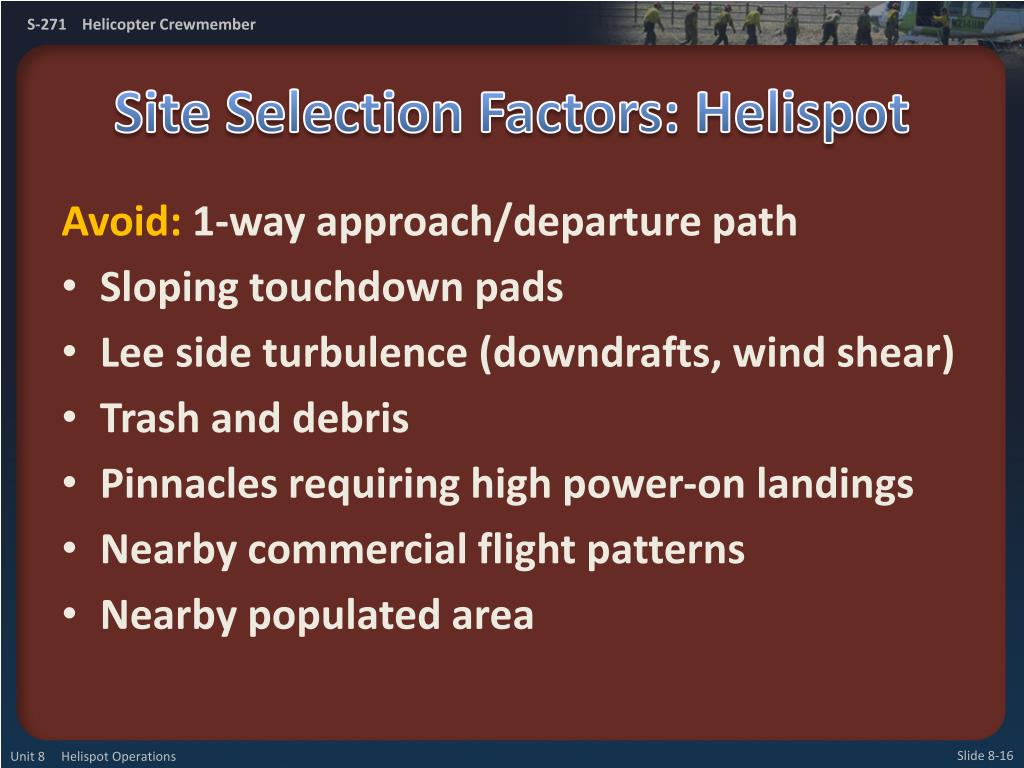 S-271 Helicopter Crewmember

Site Selection Factors: Helispot

Avoid: 1-way approach/departure path
• Sloping touchdown pads
• Lee side turbulence (downdrafts, wind shear)
• Trash and debris
• Pinnacles requiring high power-on landings
• Nearby commercial flight patterns
• Nearby populated area

Unit 8 Helispot Operations

Slide 8-16